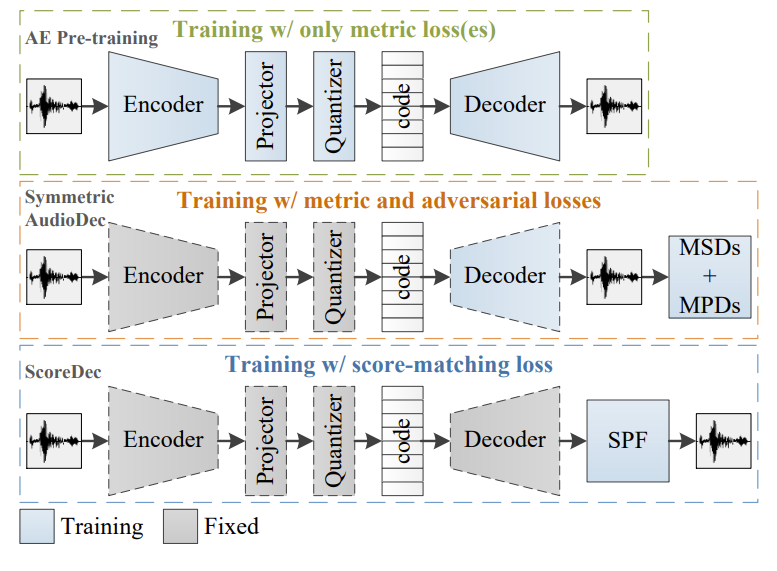 AE Pre-training
Training w/ only metric loss(es)

Encoder
Projector
Quantizer
code
Decoder

Symmetric AudioDec
Training w/ metric and adversarial losses

Encoder
Projector
Quantizer
code
Decoder
MSDs + MPDs

ScoreDec
Training w/ score-matching loss

Encoder
Projector
Quantizer
code
Decoder
SPF

Training
Fixed